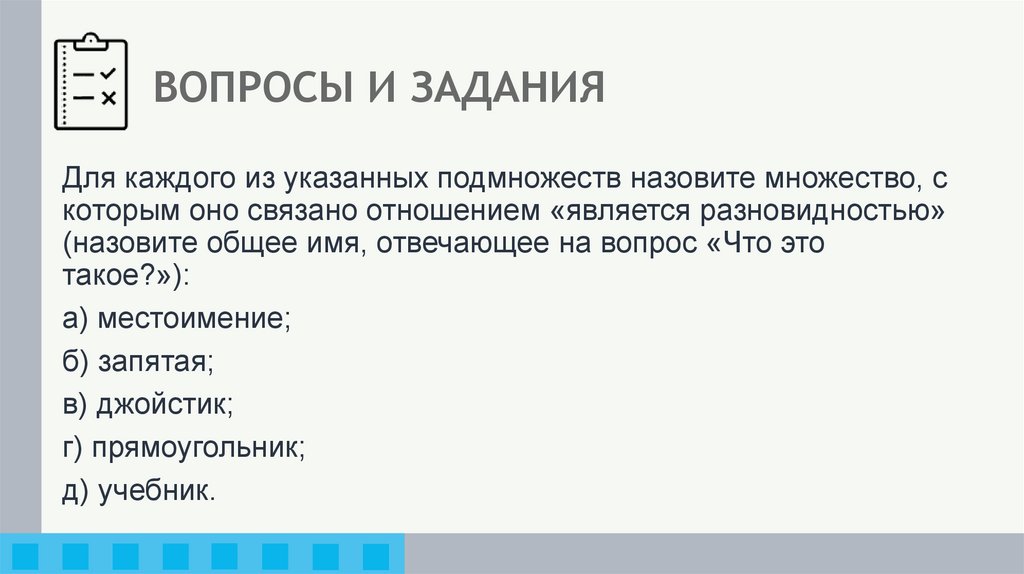 ВОПРОСЫ И ЗАДАНИЯ

Для каждого из указанных подмножеств назовите множество, с которым оно связано отношением «является разновидностью» (назовите общее имя, отвечающее на вопрос «Что это такое?»):

а) местоимение;

б) запятая;

в) джойстик;

г) прямоугольник;

д) учебник.